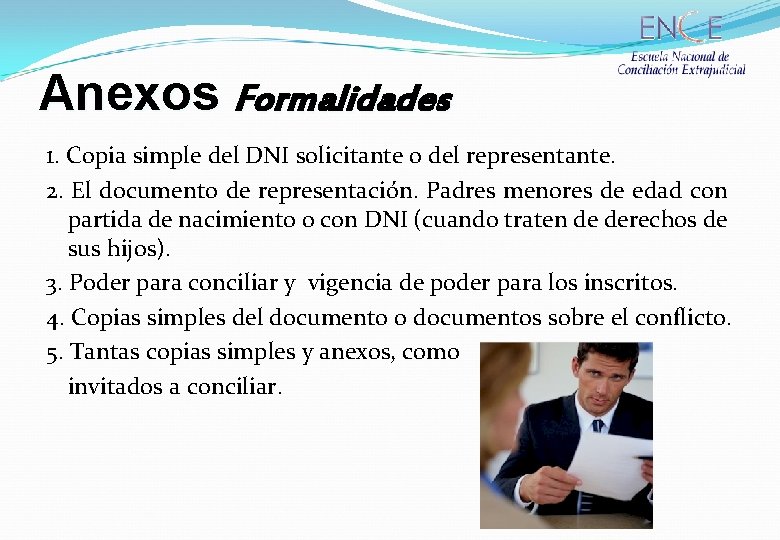 ENCE
Escuela Nacional de Conciliación Extrajudicial

Anexos Formalidades

1. Copia simple del DNI solicitante o del representante.

2. El documento de representación. Padres menores de edad con partida de nacimiento o con DNI (cuando traten de derechos de sus hijos).

3. Poder para conciliar y vigencia de poder para los inscritos.

4. Copias simples del documento o documentos sobre el conflicto.

5. Tantas copias simples y anexos, como invitados a conciliar.